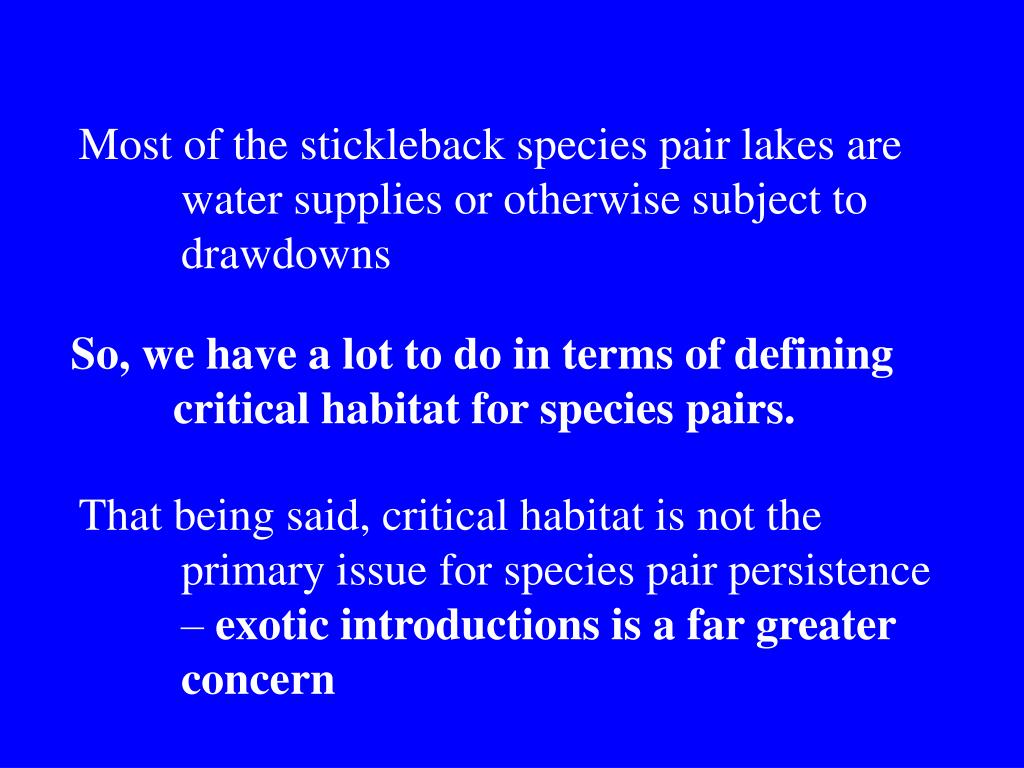 Most of the stickleback species pair lakes are water supplies or otherwise subject to drawdowns

So, we have a lot to do in terms of defining critical habitat for species pairs.

That being said, critical habitat is not the primary issue for species pair persistence – exotic introductions is a far greater concern